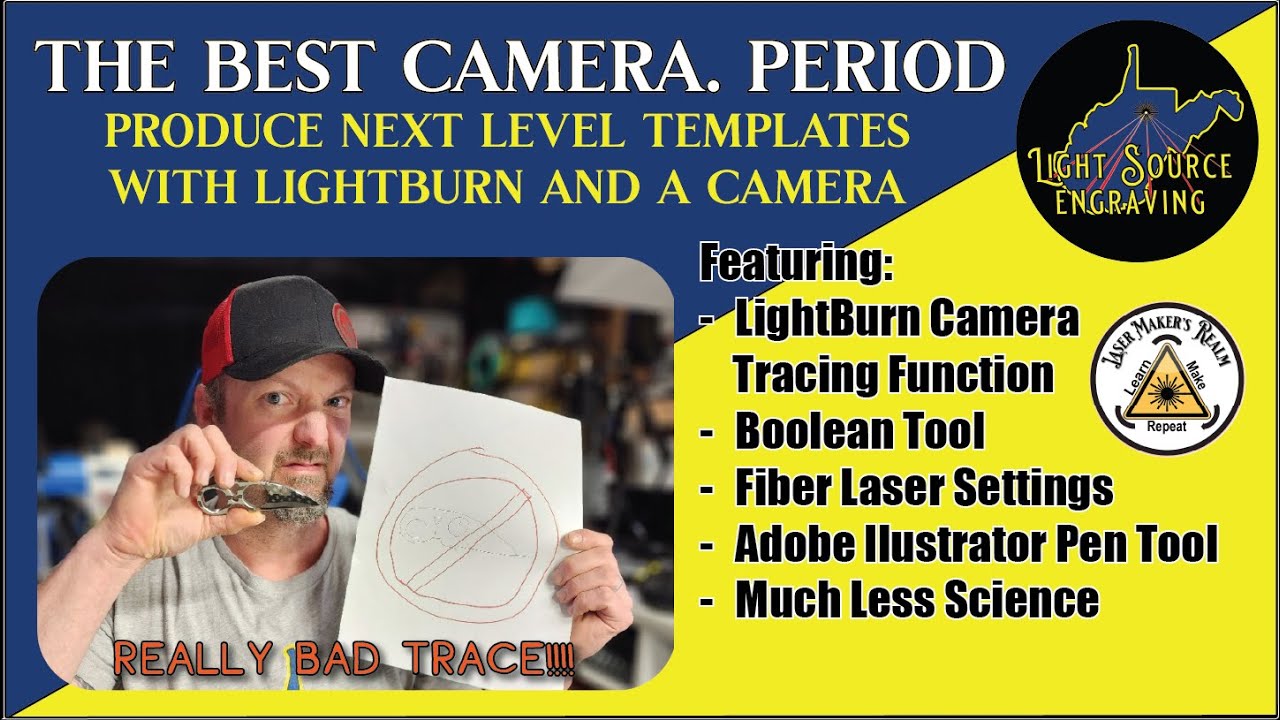 THE BEST CAMERA. PERIOD
PRODUCE NEXT LEVEL TEMPLATES WITH LIGHTBURN AND A CAMERA

LIGHT SOURCE ENGRAVING

Featuring:
- LightBurn Camera Tracing Function
- Boolean Tool
- Fiber Laser Settings
- Adobe Ilustrator Pen Tool
- Much Less Science

LASER MAKER'S REALM
Learn
Make
Repeat

REALLY BAD TRACE!!!!